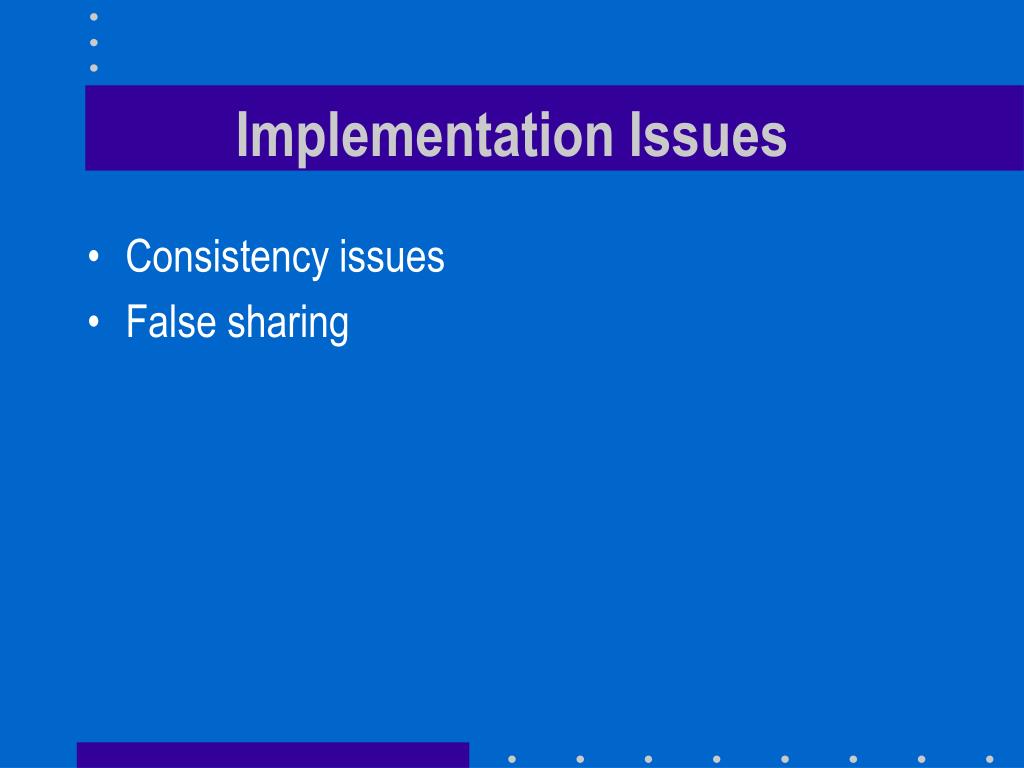 Implementation Issues

• Consistency issues
• False sharing